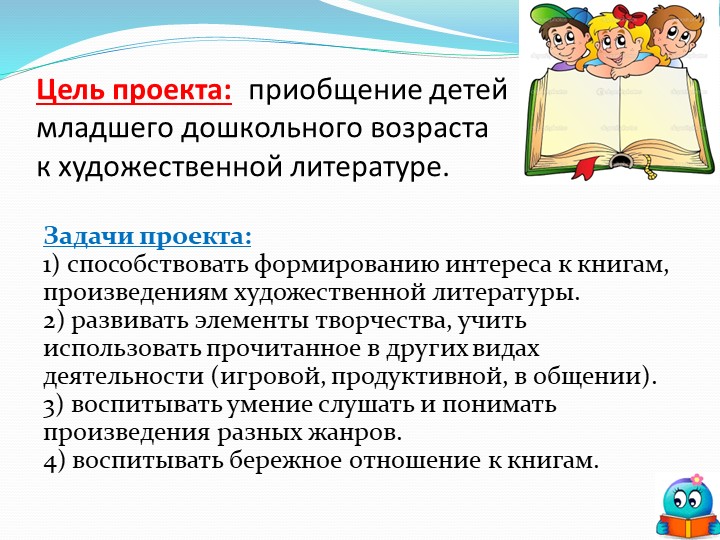 Цель проекта: приобщение детей младшего дошкольного возраста к художественной литературе.

Задачи проекта:
1) способствовать формированию интереса к книгам, произведениям художественной литературы.
2) развивать элементы творчества, учить использовать прочитанное в других видах деятельности (игровой, продуктивной, в общении).
3) воспитывать умение слушать и понимать произведения разных жанров.
4) воспитывать бережное отношение к книгам.